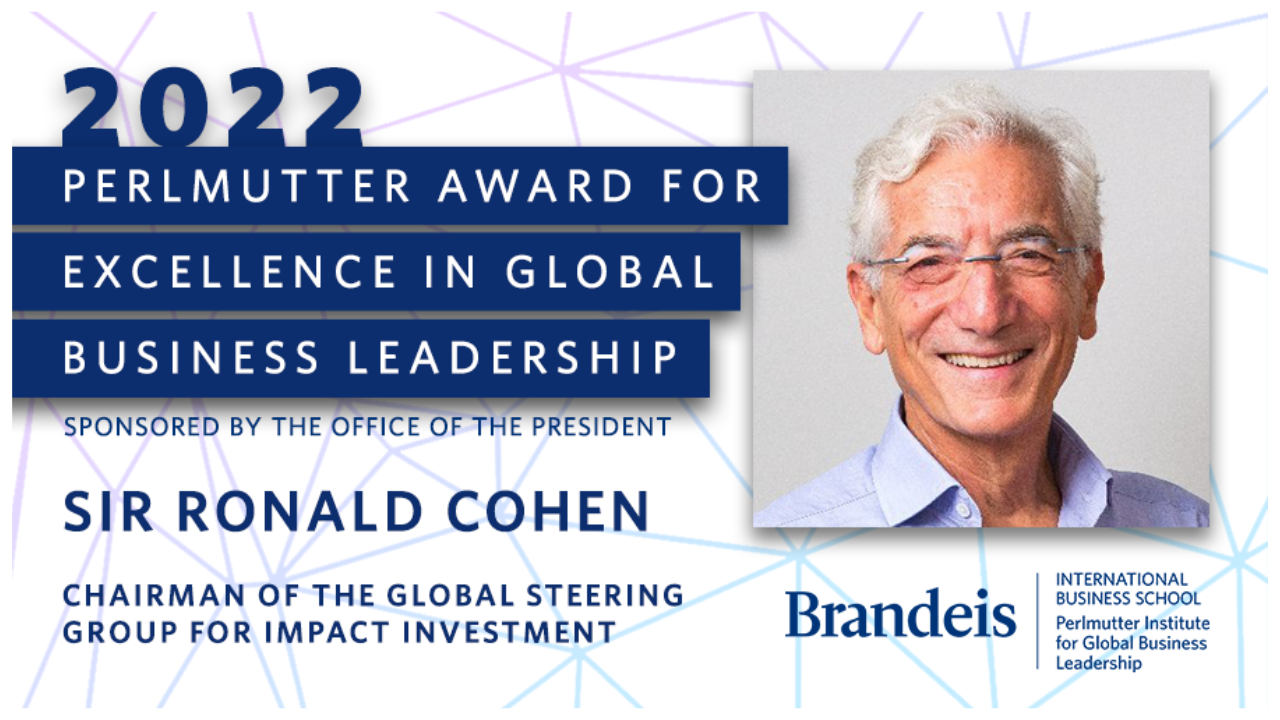 2022
PERLMUTTER AWARD FOR EXCELLENCE IN GLOBAL BUSINESS LEADERSHIP

SPONSORED BY THE OFFICE OF THE PRESIDENT

SIR RONALD COHEN

CHAIRMAN OF THE GLOBAL STEERING GROUP FOR IMPACT INVESTMENT

Brandeis

INTERNATIONAL BUSINESS SCHOOL
Perlmutter Institute for Global Business Leadership